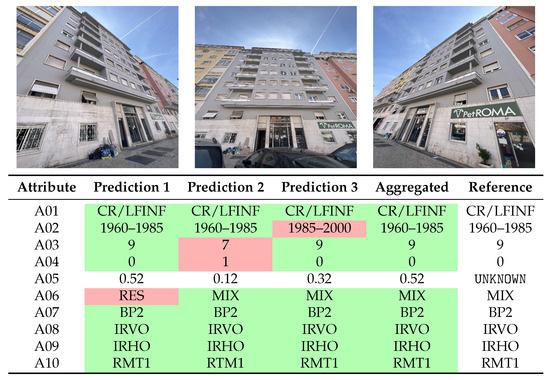 PetROMA

PetROMA

| Attribute | Prediction 1 | Prediction 2 | Prediction 3 | Aggregated | Reference |
|---|---|---|---|---|---|
| A01 | CR/LFINF | CR/LFINF | CR/LFINF | CR/LFINF | CR/LFINF |
| A02 | 1960–1985 | 1960–1985 | 1985–2000 | 1960–1985 | 1960–1985 |
| A03 | 9 | 7 | 9 | 9 | 9 |
| A04 | 0 | 1 | 0 | 0 | 0 |
| A05 | 0.52 | 0.12 | 0.32 | 0.52 | UNKNOWN |
| A06 | RES | MIX | MIX | MIX | MIX |
| A07 | BP2 | BP2 | BP2 | BP2 | BP2 |
| A08 | IRVO | IRVO | IRVO | IRVO | IRVO |
| A09 | IRHO | IRHO | IRHO | IRHO | IRHO |
| A10 | RMT1 | RTM1 | RMT1 | RMT1 | RMT1 |